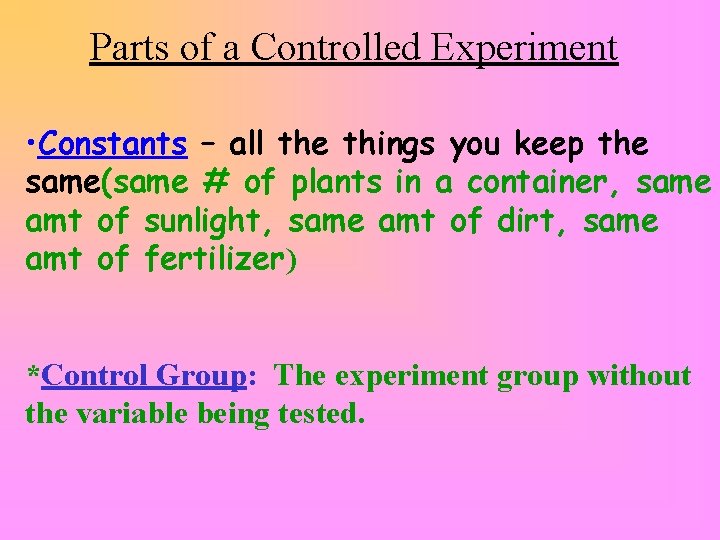 Parts of a Controlled Experiment

•Constants – all the things you keep the same(same # of plants in a container, same amt of sunlight, same amt of dirt, same amt of fertilizer)

*Control Group: The experiment group without the variable being tested.